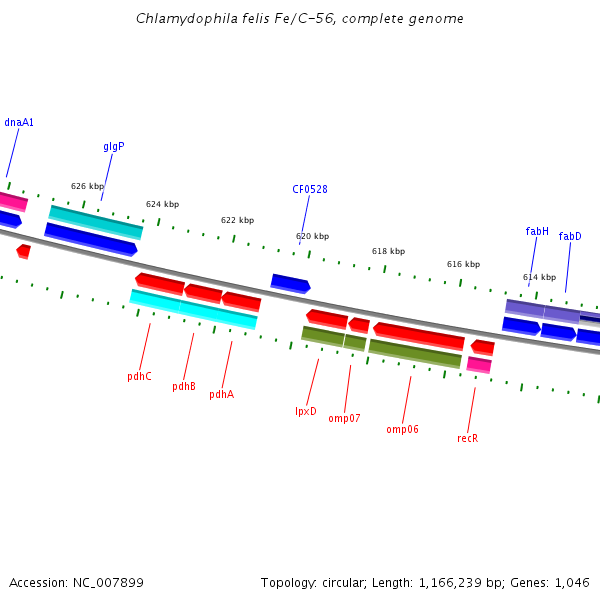 Chlamydophila felis Fe/C-56, complete genome

dnaA1

glgP

626 kbp

624 kbp

622 kbp

CF0528

620 kbp

618 kbp

616 kbp

fabH

fabD

614 kbp

pdhC

pdhB

pdhA

lpxD

omp07

omp06

recR

Accession: NC_007899

Topology: circular; Length: 1,166,239 bp; Genes: 1,046